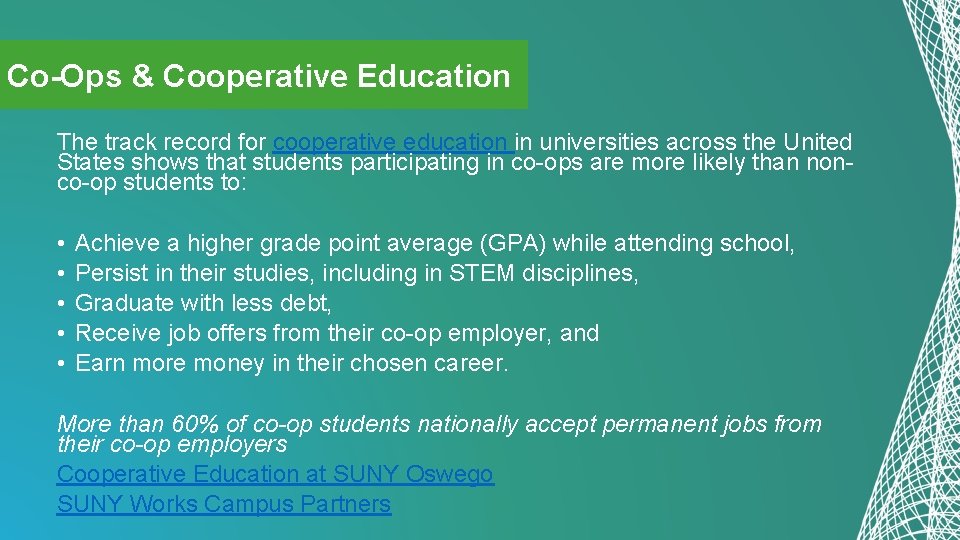 Co-Ops & Cooperative Education

The track record for cooperative education in universities across the United States shows that students participating in co-ops are more likely than non-co-op students to:

• Achieve a higher grade point average (GPA) while attending school,
• Persist in their studies, including in STEM disciplines,
• Graduate with less debt,
• Receive job offers from their co-op employer, and
• Earn more money in their chosen career.

More than 60% of co-op students nationally accept permanent jobs from their co-op employers
Cooperative Education at SUNY Oswego
SUNY Works Campus Partners